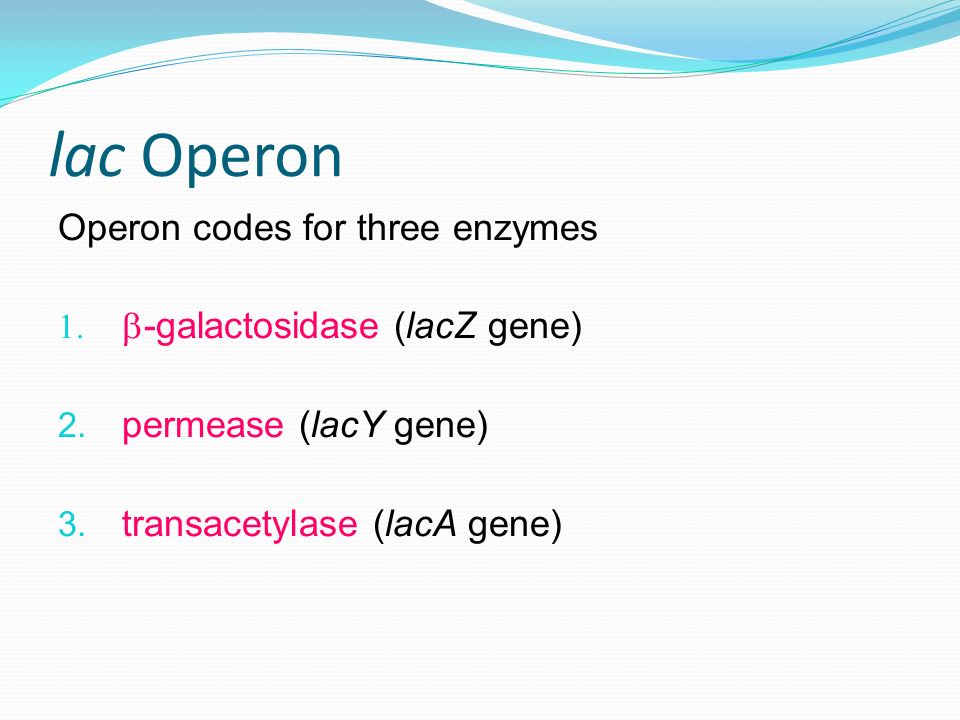 lac Operon

Operon codes for three enzymes

1. β-galactosidase (lacZ gene)

2. permease (lacY gene)

3. transacetylase (lacA gene)